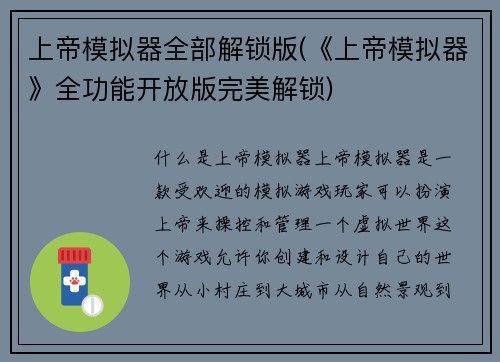 上帝模拟器全部解锁版(《上帝模拟器》全功能开放版完美解锁)

什么是上帝模拟器上帝模拟器是一款受欢迎的模拟游戏玩家可以扮演上帝来操控和管理一个虚拟世界这个游戏允许你创建和设计自己的世界从小村庄到大城市从自然景观到